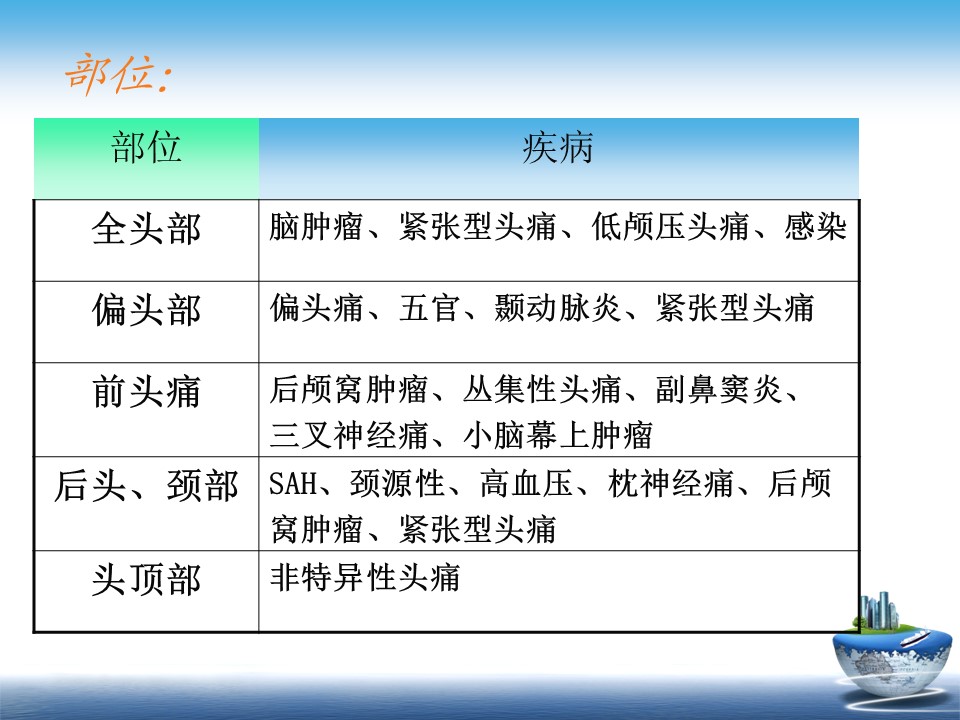 部位:

| 部位 | 疾病 |
|---|---|
| 全头部 | 脑肿瘤、紧张型头痛、低颅压头痛、感染 |
| 偏头部 | 偏头痛、五官、颞动脉炎、紧张型头痛 |
| 前头痛 | 后颅窝肿瘤、丛集性头痛、副鼻窦炎、三叉神经痛、小脑幕上肿瘤 |
| 后头、颈部 | SAH、颈源性、高血压、枕神经痛、后颅窝肿瘤、紧张型头痛 |
| 头顶部 | 非特异性头痛 |